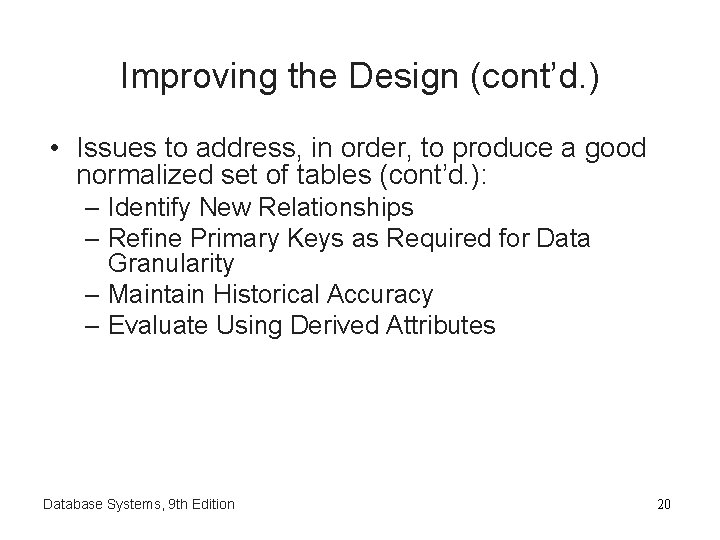 Improving the Design (cont’d.)

• Issues to address, in order, to produce a good normalized set of tables (cont’d.):
– Identify New Relationships
– Refine Primary Keys as Required for Data Granularity
– Maintain Historical Accuracy
– Evaluate Using Derived Attributes

Database Systems, 9th Edition

20